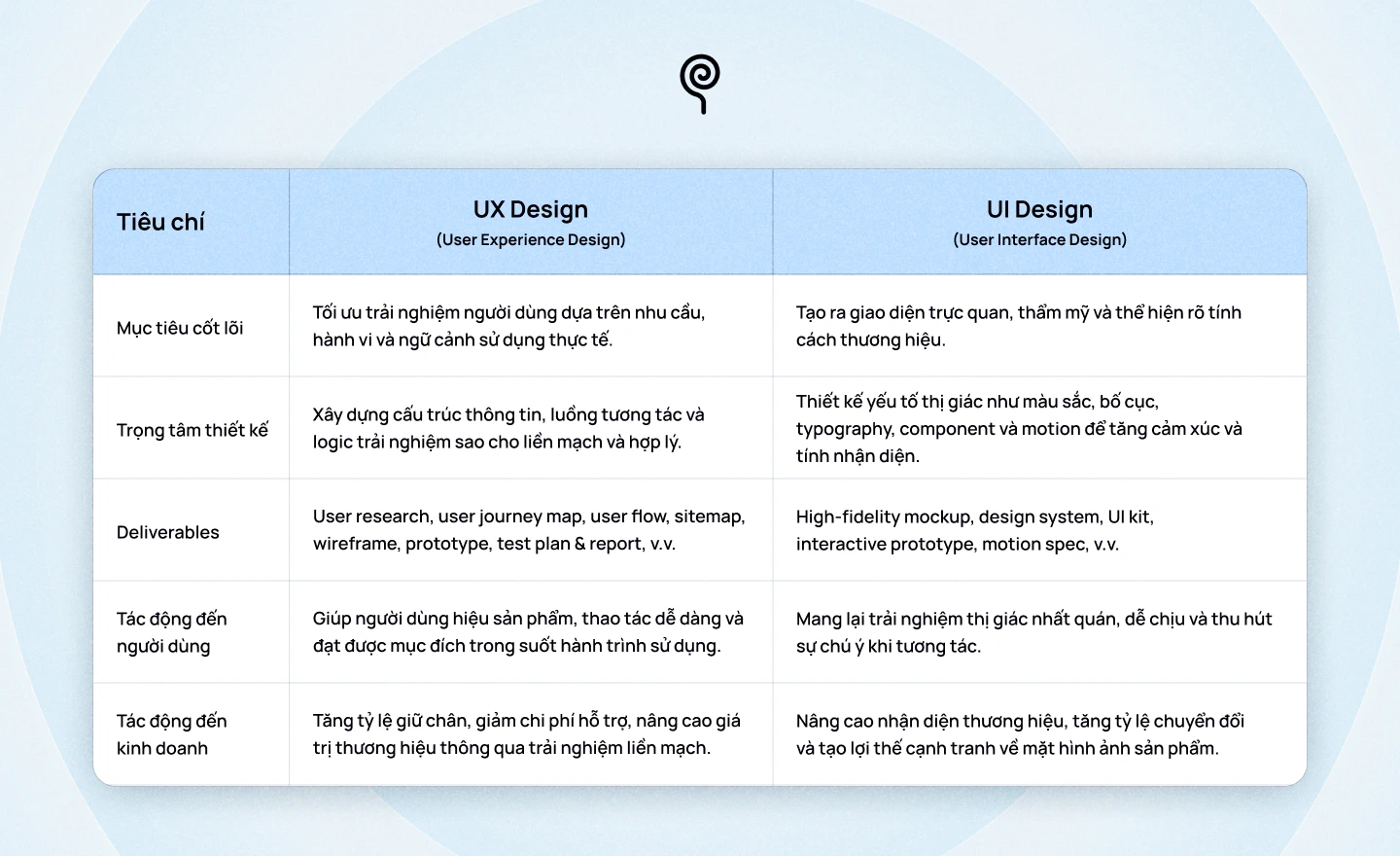 | Tiêu chí | UX Design (User Experience Design) | UI Design (User Interface Design) |
|---|---|---|
| Mục tiêu cốt lõi | Tối ưu trải nghiệm người dùng dựa trên nhu cầu, hành vi và ngữ cảnh sử dụng thực tế. | Tạo ra giao diện trực quan, thẩm mỹ và thể hiện rõ tính cách thương hiệu. |
| Trọng tâm thiết kế | Xây dựng cấu trúc thông tin, luồng tương tác và logic trải nghiệm sao cho liền mạch và hợp lý. | Thiết kế yếu tố thị giác như màu sắc, bố cục, typography, component và motion để tăng cảm xúc và tính nhận diện. |
| Deliverables | User research, user journey map, user flow, sitemap, wireframe, prototype, test plan & report, v.v. | High-fidelity mockup, design system, UI kit, interactive prototype, motion spec, v.v. |
| Tác động đến người dùng | Giúp người dùng hiệu sản phẩm, thao tác dễ dàng và đạt được mục đích trong suốt hành trình sử dụng. | Mang lại trải nghiệm thị giác nhất quán, dễ chịu và thu hút sự chú ý khi tương tác. |
| Tác động đến kinh doanh | Tăng tỷ lệ giữ chân, giảm chi phí hỗ trợ, nâng cao giá trị thương hiệu thông qua trải nghiệm liền mạch. | Nâng cao nhận diện thương hiệu, tăng tỷ lệ chuyển đổi và tạo lợi thế cạnh tranh về mặt hình ảnh sản phẩm. |